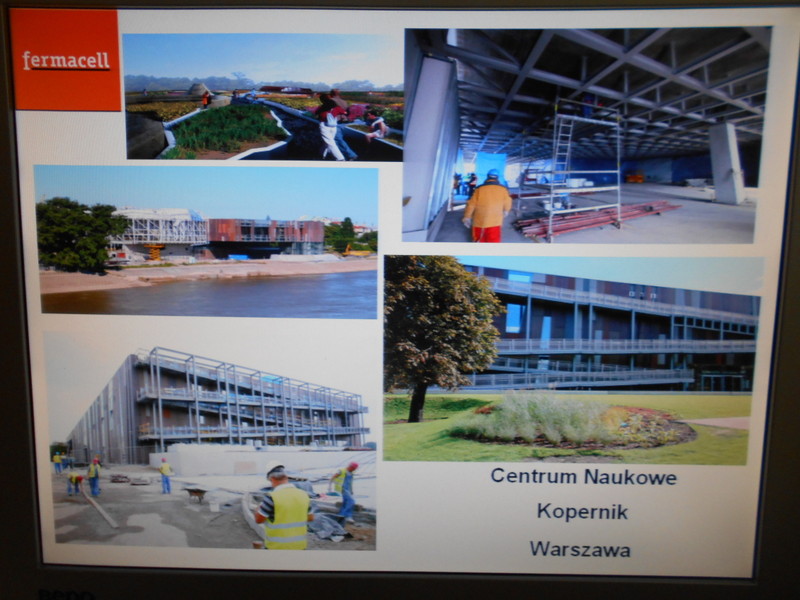 fermacell

Centrum Naukowe

Kopernik

Warszawa